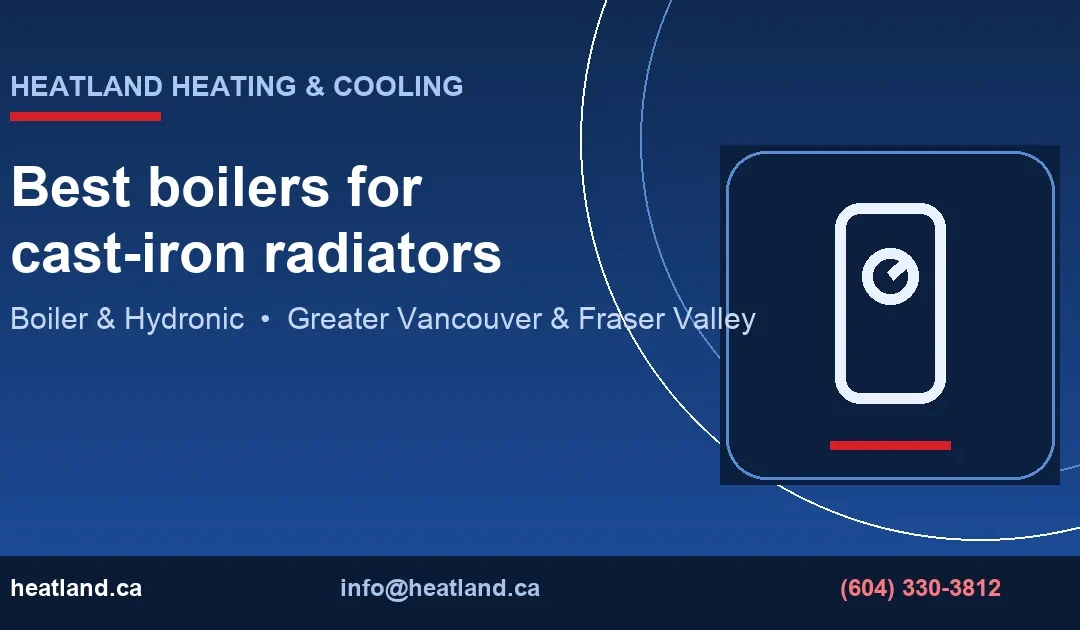 HEATLAND HEATING & COOLING

Best boilers for cast-iron radiators

Boiler & Hydronic • Greater Vancouver & Fraser Valley

heatland.ca

info@heatland.ca

(604) 330-3812